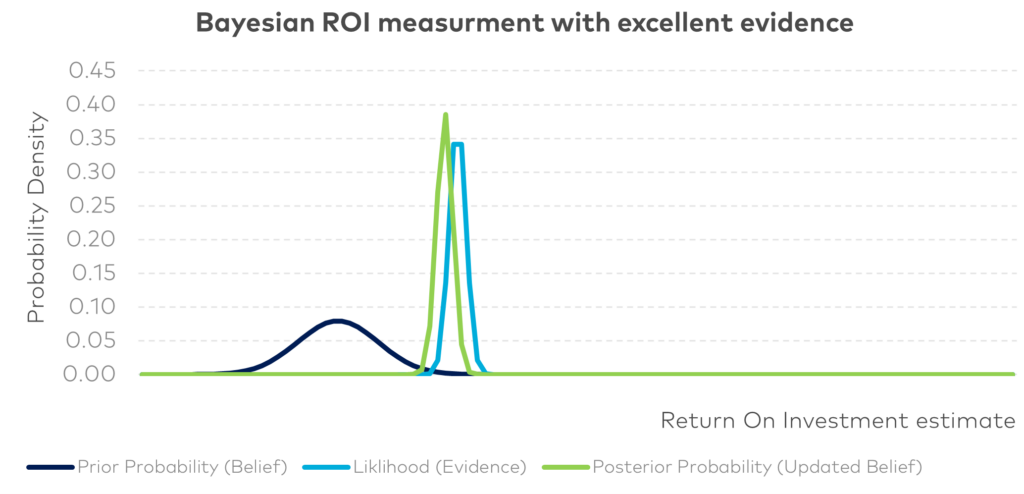 Bayesian ROI measurment with excellent evidence

Probability Density

0.45
0.40
0.35
0.30
0.25
0.20
0.15
0.10
0.05
0.00

Return On Investment estimate

Prior Probability (Belief)
Liklihood (Evidence)
Posterior Probability (Updated Belief)